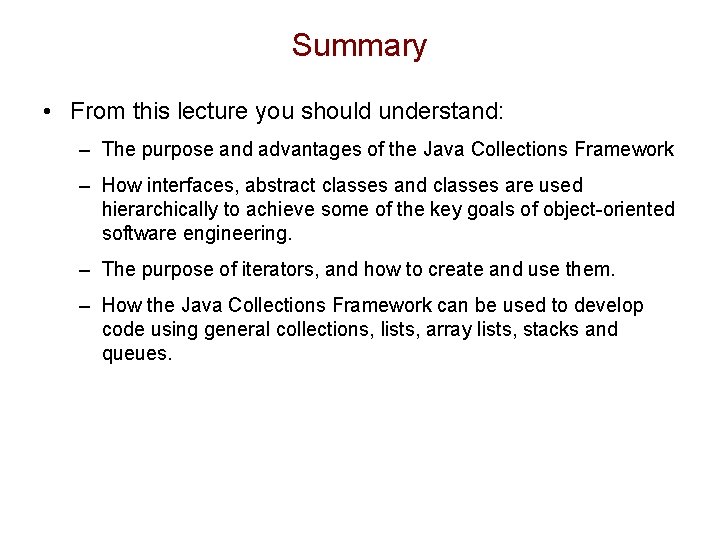 Summary

• From this lecture you should understand:

– The purpose and advantages of the Java Collections Framework

– How interfaces, abstract classes and classes are used hierarchically to achieve some of the key goals of object-oriented software engineering.

– The purpose of iterators, and how to create and use them.

– How the Java Collections Framework can be used to develop code using general collections, lists, array lists, stacks and queues.